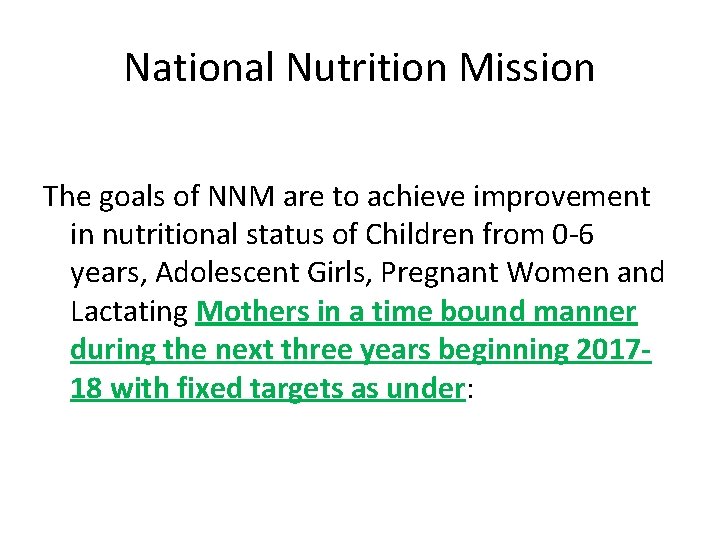 National Nutrition Mission

The goals of NNM are to achieve improvement in nutritional status of Children from 0-6 years, Adolescent Girls, Pregnant Women and Lactating Mothers in a time bound manner during the next three years beginning 2017-18 with fixed targets as under: